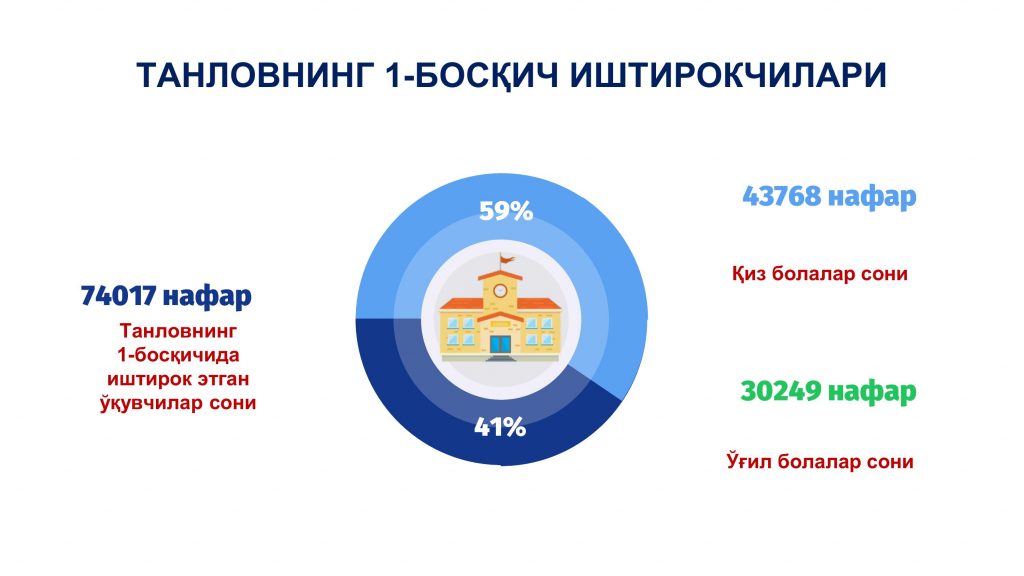 ТАНЛОВНИНГ 1-БОСҚИЧ ИШТИРОКЧИЛАРИ

74017 нафар

Танловнинг 1-босқичида иштирок этган ўқувчилар сони

59%

41%

43768 нафар

Қиз болалар сони

30249 нафар

Ўғил болалар сони